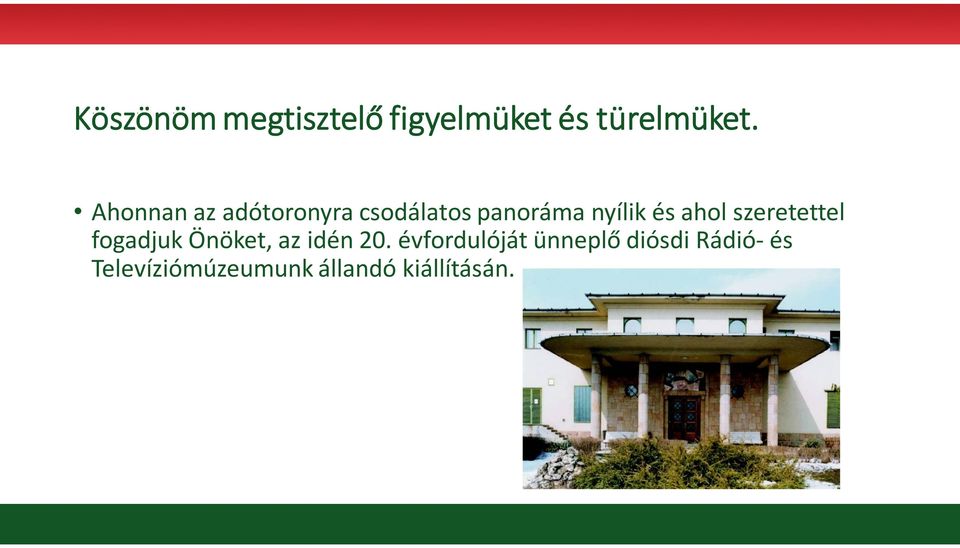 Köszönöm megtisztelő figyelmüket és türelmüket.

• Ahonnan az adótoronyra csodálatos panoráma nyílik és ahol szeretettel fogadjuk Önöket, az idén 20. évfordulóját ünneplő diósdi Rádió- és Televíziómúzeumunk állandó kiállításán.